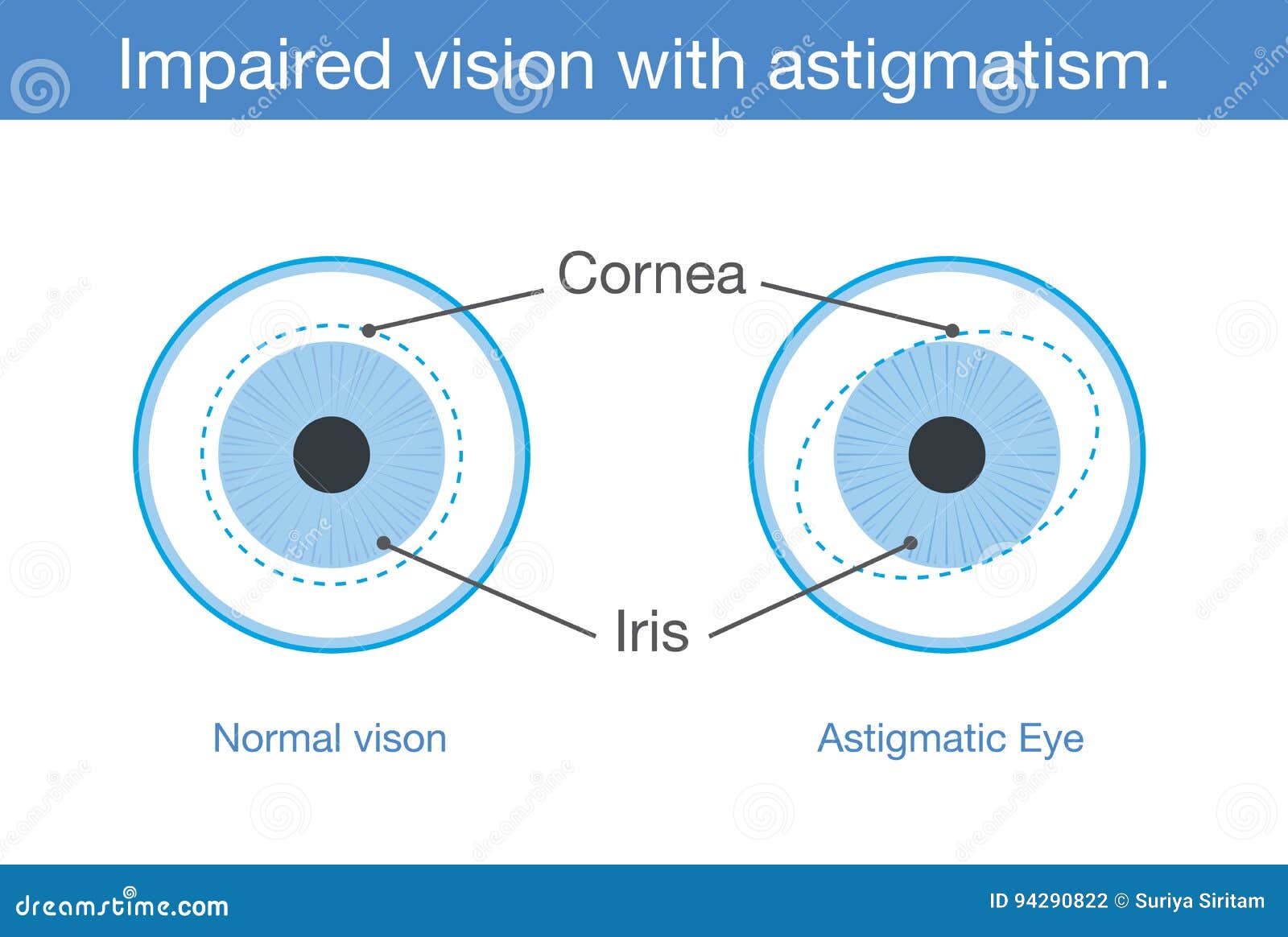 Impaired vision with astigmatism.

Cornea

Iris

Normal vison

Astigmatic Eye

dreamstime.com

ID 94290822 © Suriya Siritam